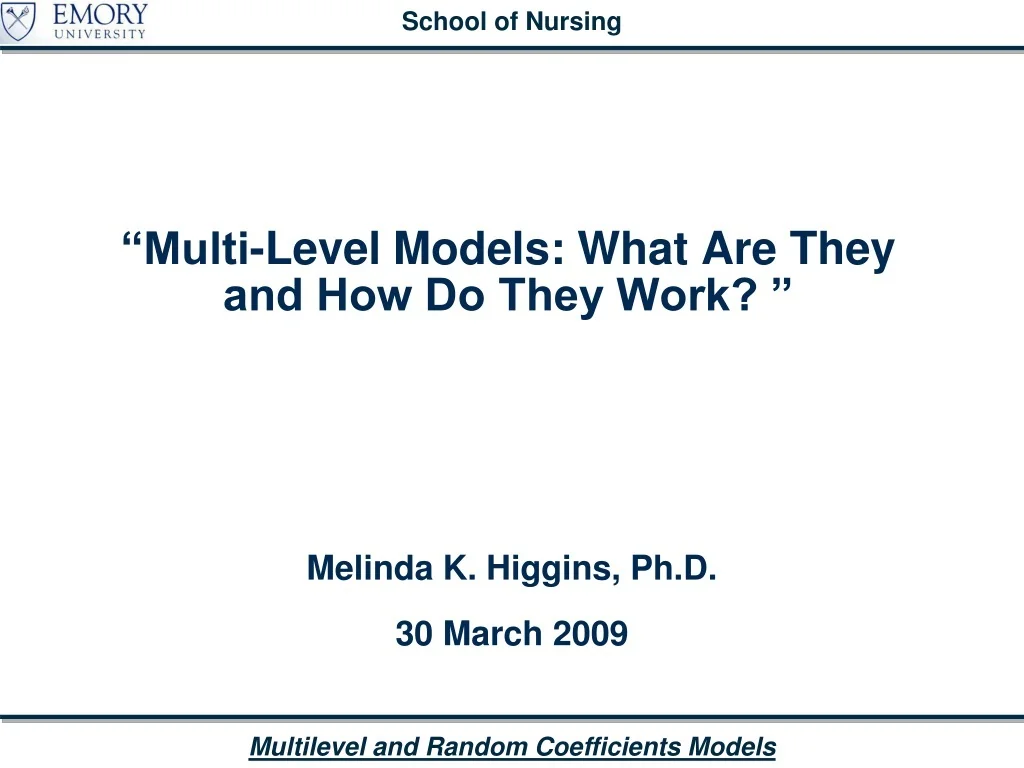 EMORY
UNIVERSITY

School of Nursing

“Multi-Level Models: What Are They and How Do They Work? ”

Melinda K. Higgins, Ph.D.

30 March 2009

Multilevel and Random Coefficients Models